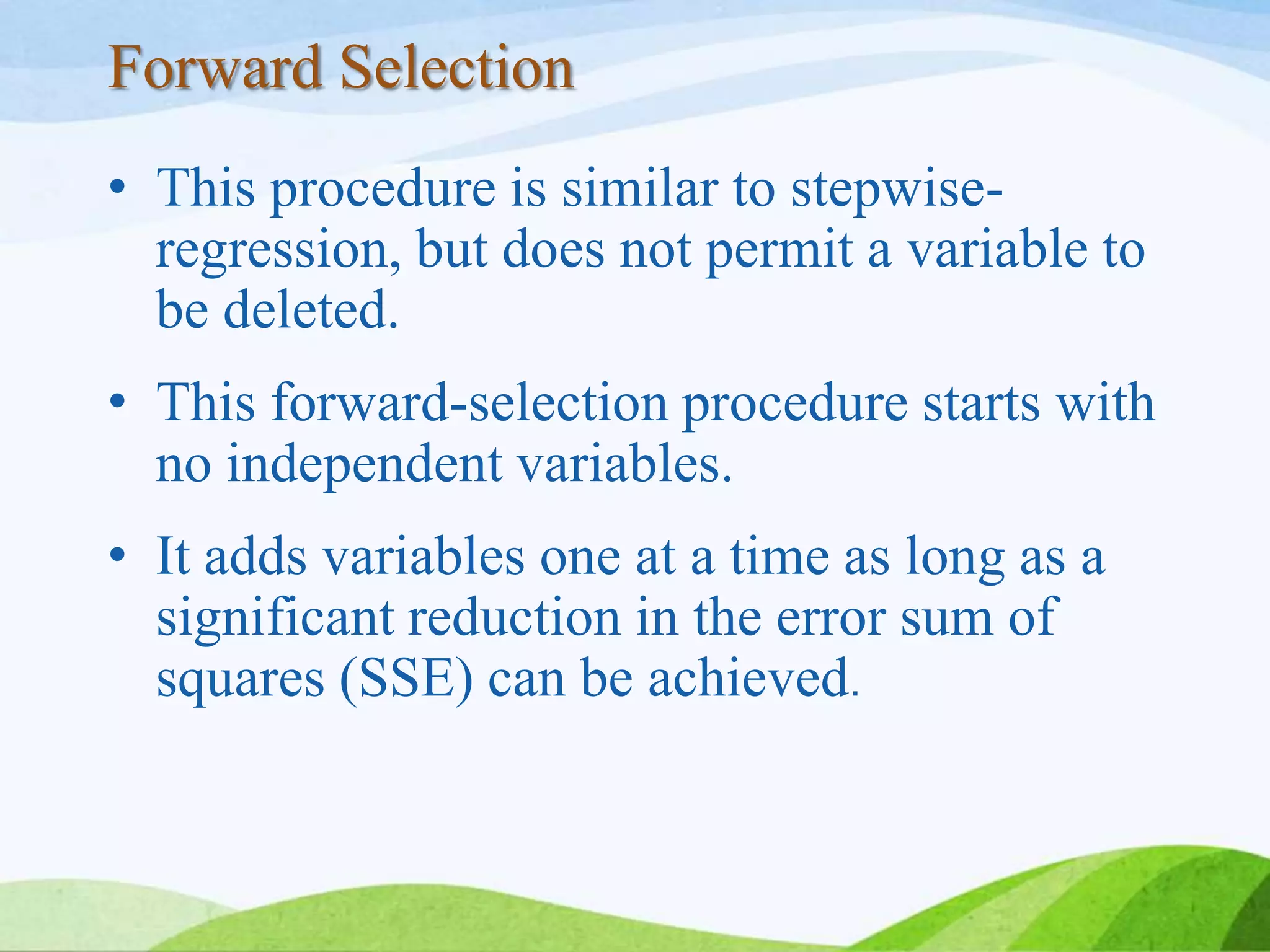 Forward Selection

• This procedure is similar to stepwise-regression, but does not permit a variable to be deleted.

• This forward-selection procedure starts with no independent variables.

• It adds variables one at a time as long as a significant reduction in the error sum of squares (SSE) can be achieved.